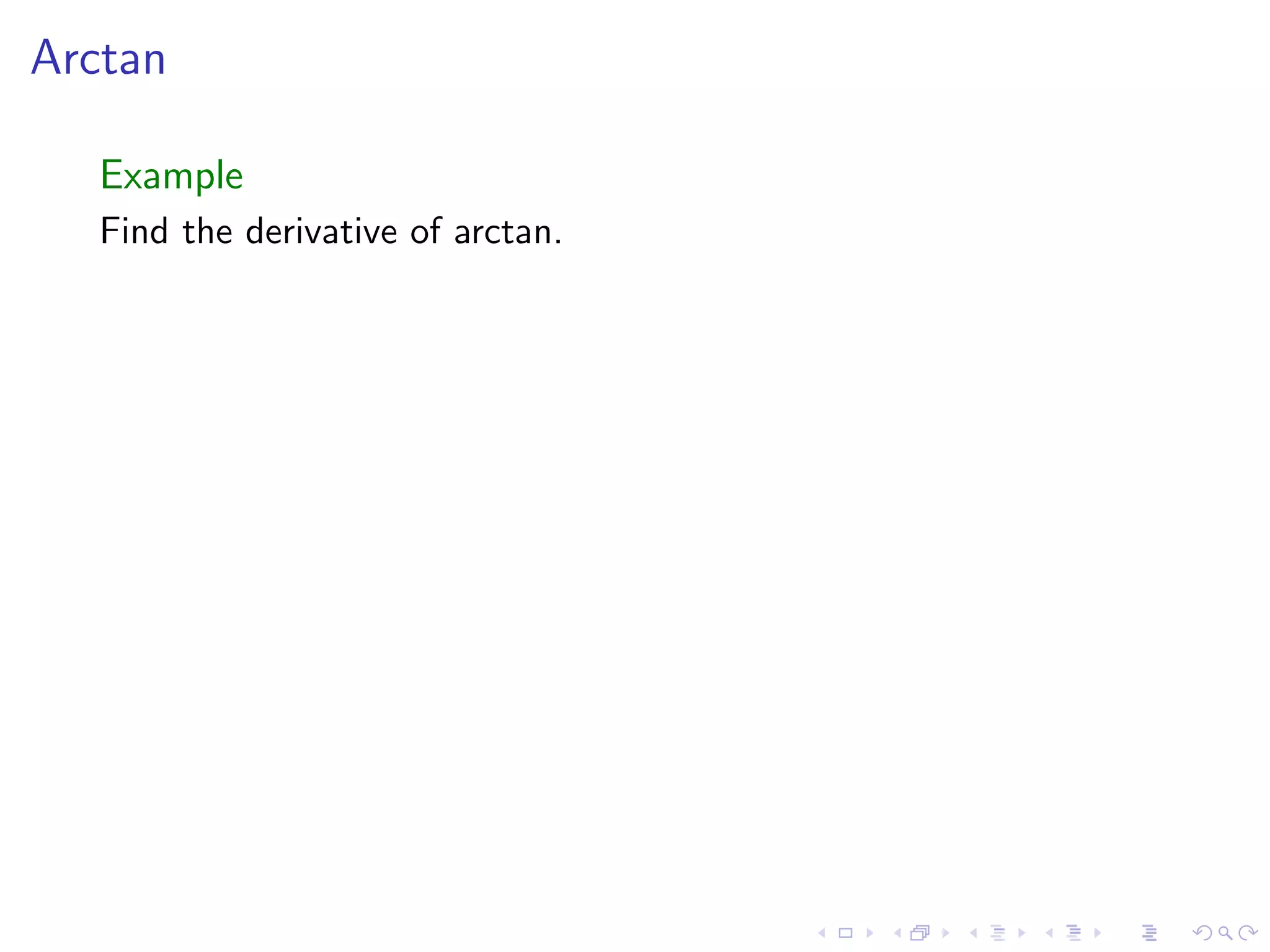 Arctan

Example

Find the derivative of arctan.